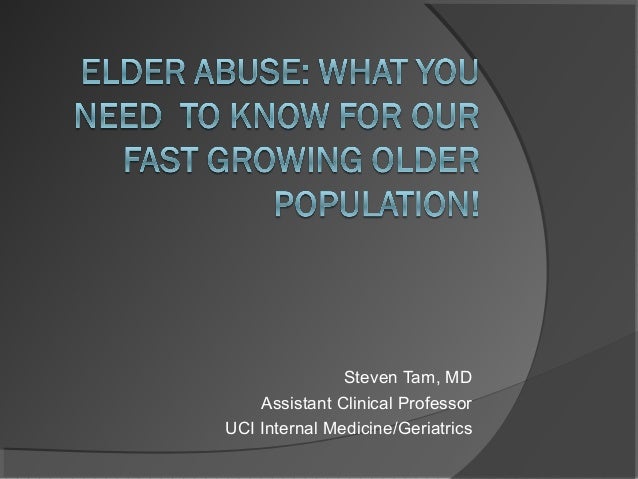 ELDER ABUSE: WHAT YOU NEED TO KNOW FOR OUR FAST GROWING OLDER POPULATION!

Steven Tam, MD
Assistant Clinical Professor
UCI Internal Medicine/Geriatrics